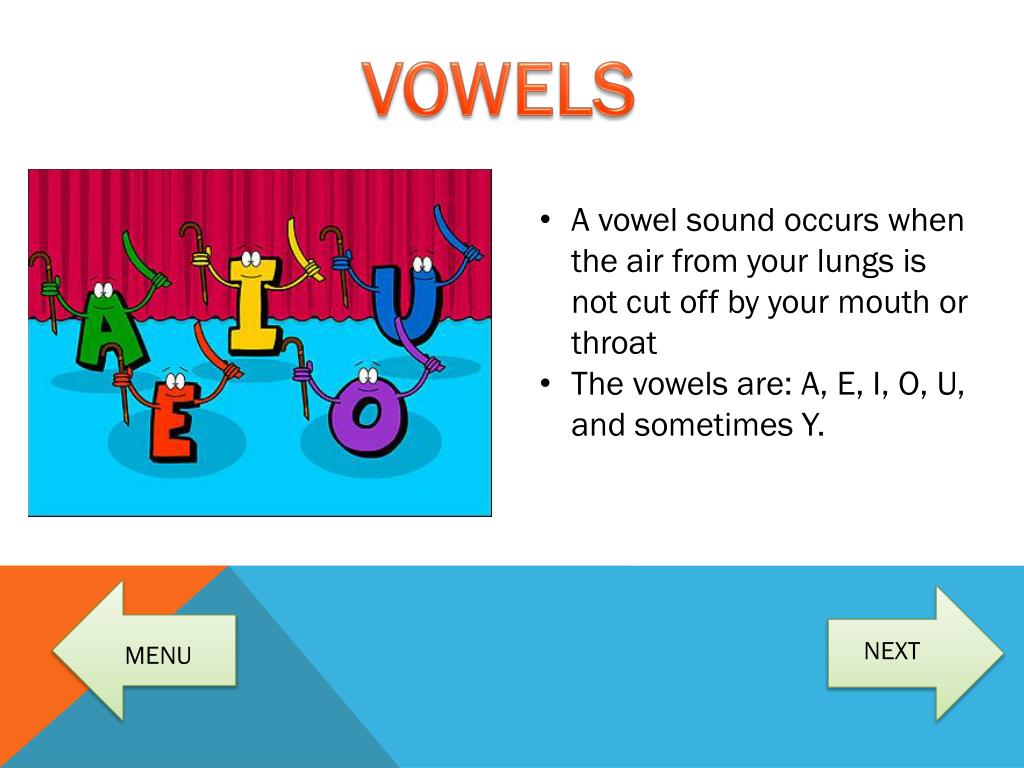 VOWELS

A
I
U
E
O

• A vowel sound occurs when the air from your lungs is not cut off by your mouth or throat
• The vowels are: A, E, I, O, U, and sometimes Y.

MENU

NEXT